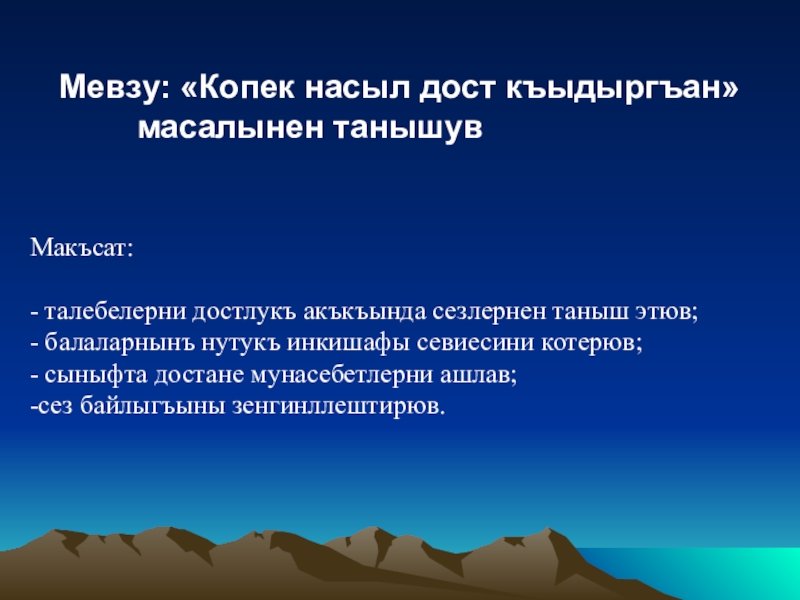 Мевзу: «Копек насыл дост къыдыргъан» масалынен танышув

Макъсат:

- талебелерни достлукъ акъкъында сезлернен таныш этюв;
- балаларнынъ нутукъ инкишафы севиесини котерюв;
- сыныфта достане мунасебетлерни ашлав;
-сез байлыгъыны зенгинллештирюв.